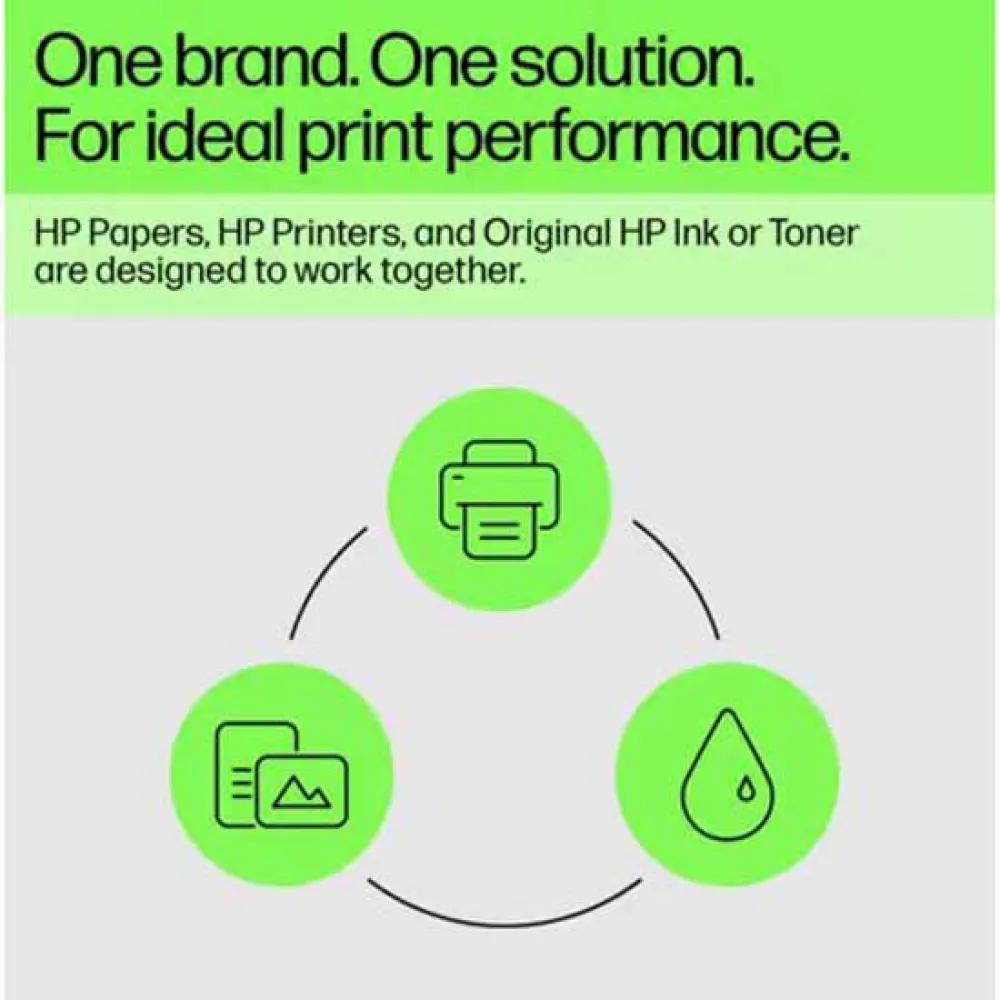 One brand. One solution.
For ideal print performance.

HP Papers, HP Printers, and Original HP Ink or Toner are designed to work together.